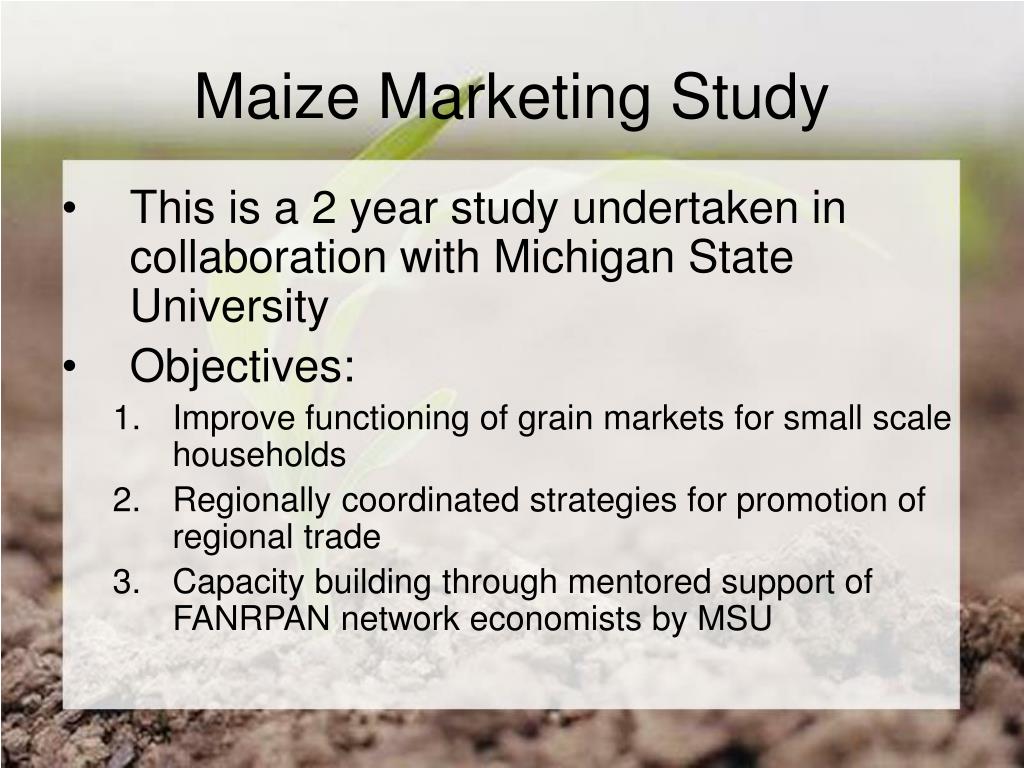 Maize Marketing Study

• This is a 2 year study undertaken in collaboration with Michigan State University
• Objectives:
1. Improve functioning of grain markets for small scale households
2. Regionally coordinated strategies for promotion of regional trade
3. Capacity building through mentored support of FANRPAN network economists by MSU